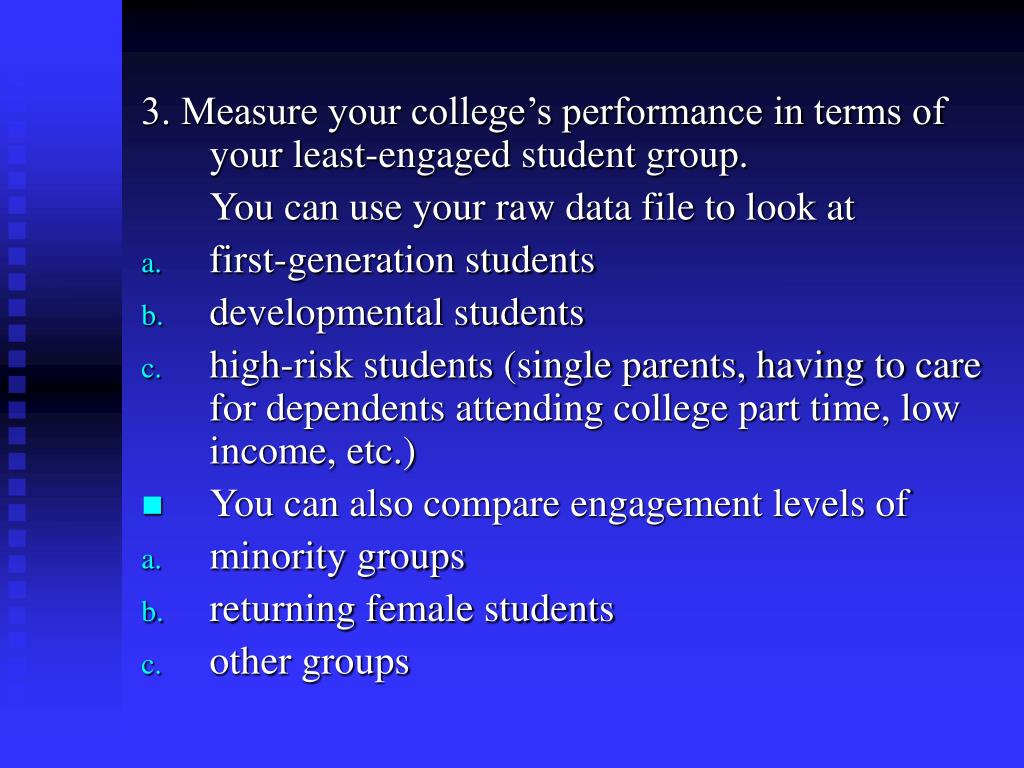 3. Measure your college's performance in terms of your least-engaged student group.

You can use your raw data file to look at

a. first-generation students

b. developmental students

c. high-risk students (single parents, having to care for dependents attending college part time, low income, etc.)

■ You can also compare engagement levels of

a. minority groups

b. returning female students

c. other groups